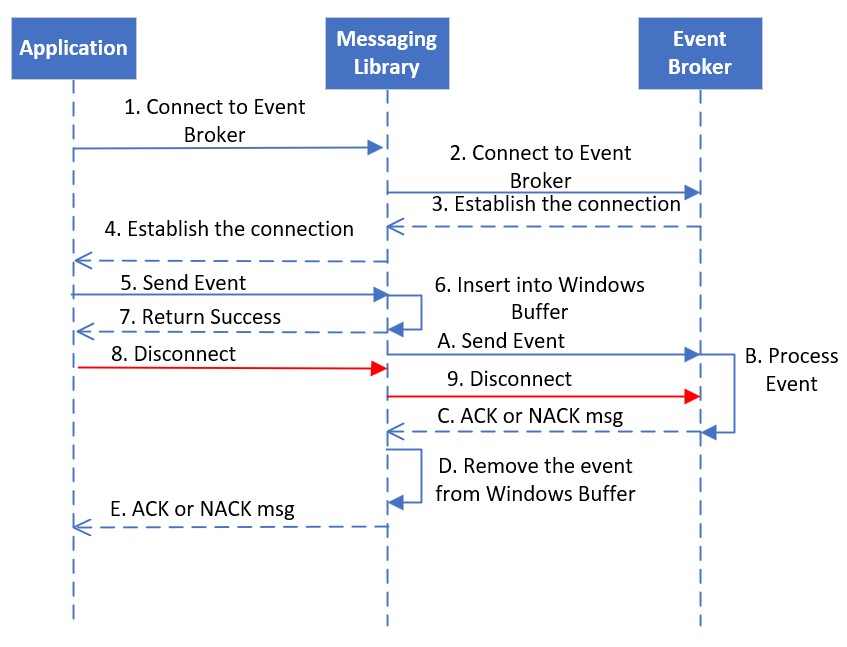 Application

Messaging Library

Event Broker

1. Connect to Event Broker

2. Connect to Event Broker

3. Establish the connection

4. Establish the connection

5. Send Event

6. Insert into Windows Buffer

7. Return Success

A. Send Event

8. Disconnect

B. Process Event

9. Disconnect

C. ACK or NACK msg

D. Remove the event from Windows Buffer

E. ACK or NACK msg